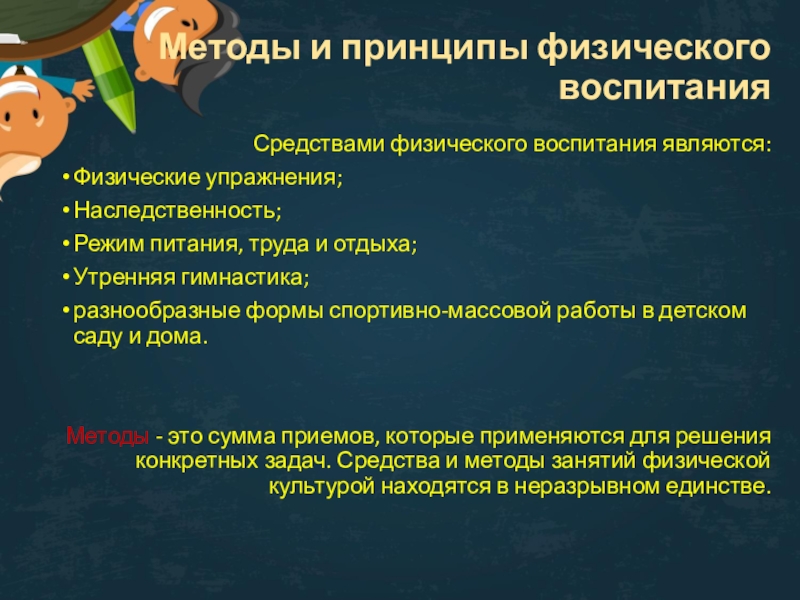 Методы и принципы физического воспитания

Средствами физического воспитания являются:

• Физические упражнения;
• Наследственность;
• Режим питания, труда и отдыха;
• Утренняя гимнастика;
• разнообразные формы спортивно-массовой работы в детском саду и дома.

Методы - это сумма приемов, которые применяются для решения конкретных задач. Средства и методы занятий физической культурой находятся в неразрывном единстве.